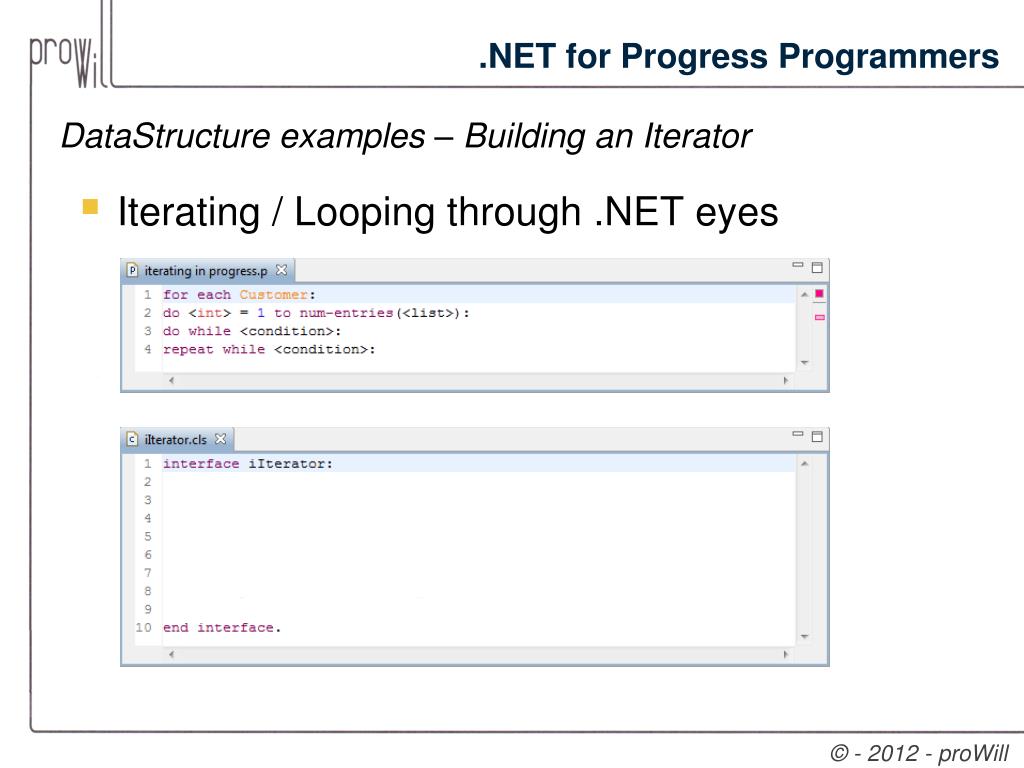 proWill

.NET for Progress Programmers

DataStructure examples – Building an Iterator

Iterating / Looping through .NET eyes

iterating in progress.p

1 for each Customer:
2 do <int> = 1 to num-entries(<list>):
3 do while <condition>:
4 repeat while <condition>:

iIterator.cls

1 interface iIterator:
2
3
4
5
6
7
8
9
10 end interface.

© - 2012 - proWill